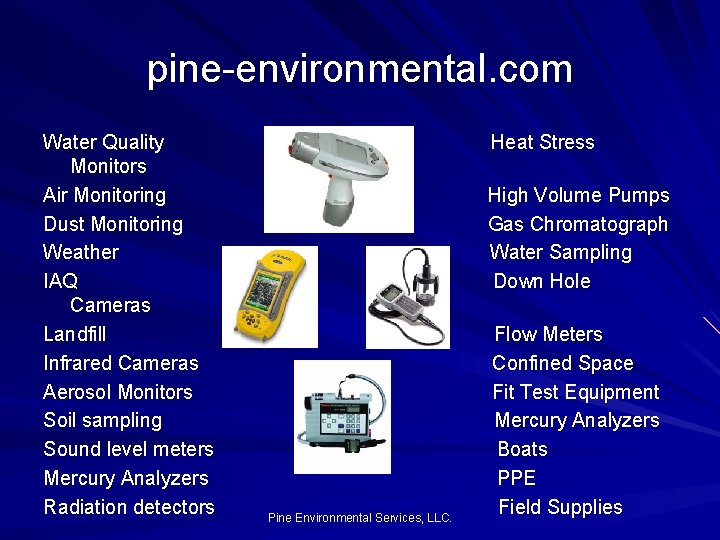 pine-environmental.com

Water Quality Monitors
Air Monitoring
Dust Monitoring
Weather
IAQ Cameras
Landfill
Infrared Cameras
Aerosol Monitors
Soil sampling
Sound level meters
Mercury Analyzers
Radiation detectors

Heat Stress
High Volume Pumps
Gas Chromatograph
Water Sampling
Down Hole
Flow Meters
Confined Space
Fit Test Equipment
Mercury Analyzers
Boats
PPE
Field Supplies

Pine Environmental Services, LLC.